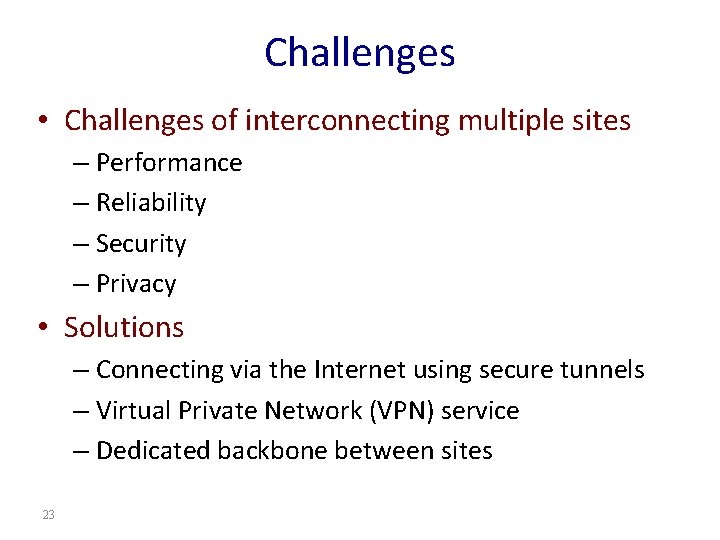 Challenges

• Challenges of interconnecting multiple sites
– Performance
– Reliability
– Security
– Privacy

• Solutions
– Connecting via the Internet using secure tunnels
– Virtual Private Network (VPN) service
– Dedicated backbone between sites

23